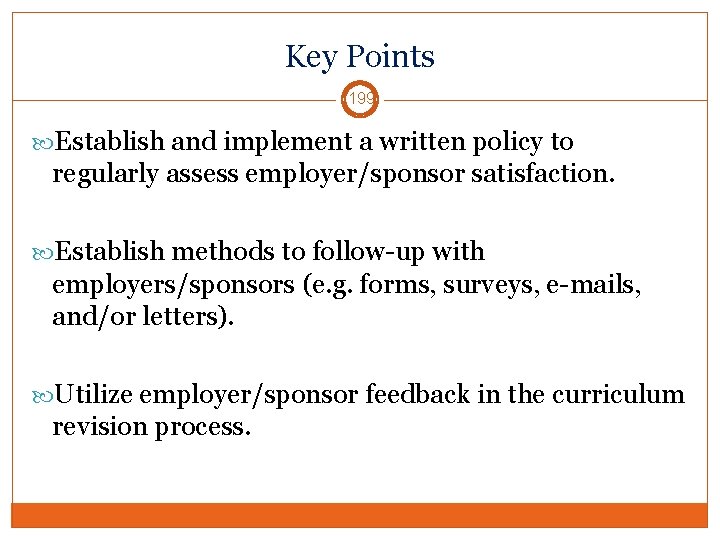 Key Points

199

Establish and implement a written policy to regularly assess employer/sponsor satisfaction.

Establish methods to follow-up with employers/sponsors (e.g. forms, surveys, e-mails, and/or letters).

Utilize employer/sponsor feedback in the curriculum revision process.